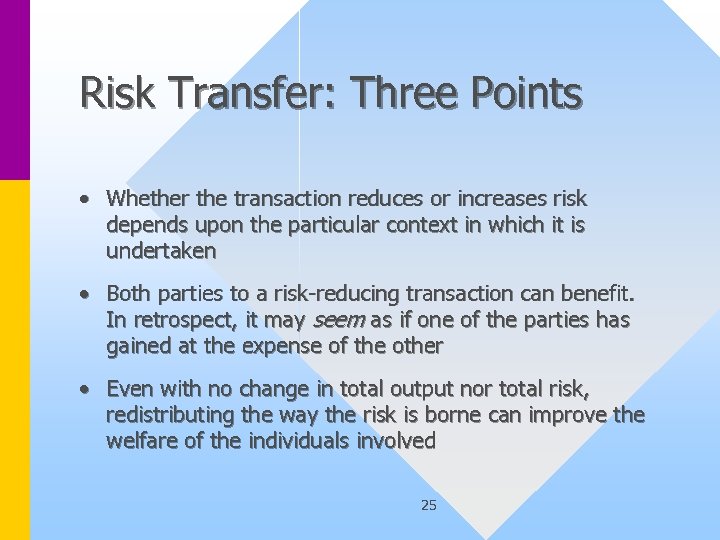 Risk Transfer: Three Points

• Whether the transaction reduces or increases risk depends upon the particular context in which it is undertaken

• Both parties to a risk-reducing transaction can benefit. In retrospect, it may seem as if one of the parties has gained at the expense of the other

• Even with no change in total output nor total risk, redistributing the way the risk is borne can improve the welfare of the individuals involved

25